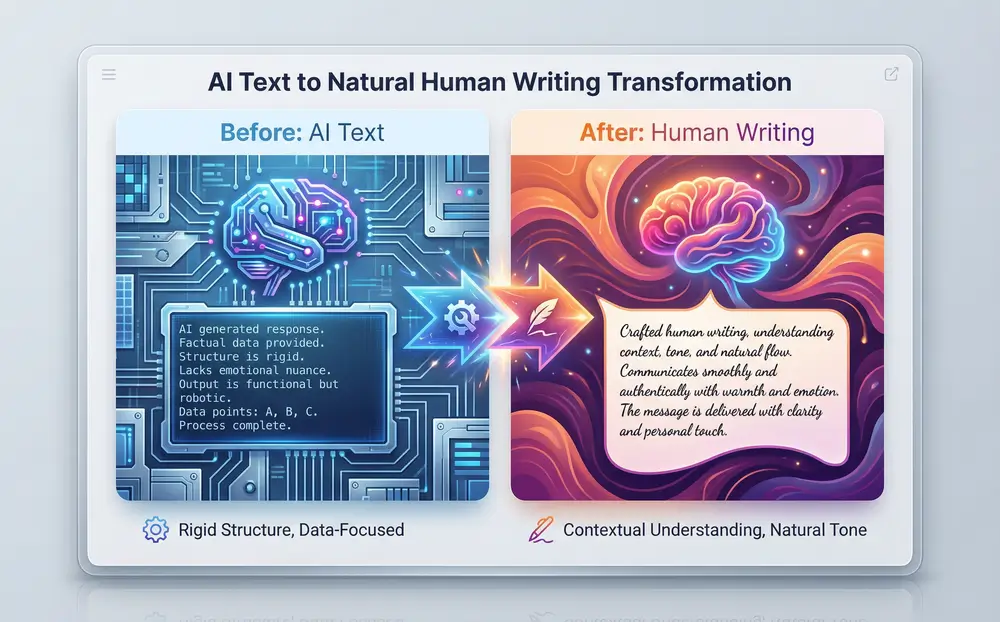 AI Text to Natural Human Writing Transformation

Before: AI Text

AI generated response.
Factual data provided.
Structure is rigid.
Lacks emotional nuance.
Output is functional but robotic.
Data points: A, B, C.
Process complete.

Rigid Structure, Data-Focused

After: Human Writing

Crafted human writing, understanding context, tone, and natural flow. Communicates smoothly and authentically with warmth and emotion. The message is delivered with clarity and personal touch.

Contextual Understanding, Natural Tone